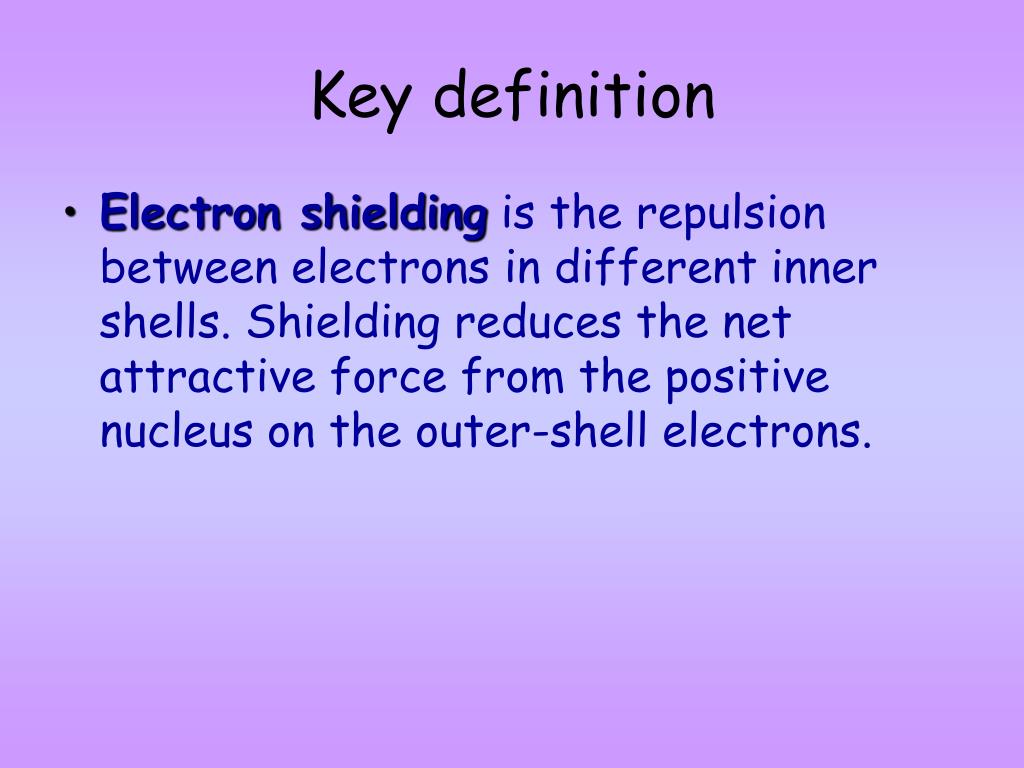 Key definition

• Electron shielding is the repulsion between electrons in different inner shells. Shielding reduces the net attractive force from the positive nucleus on the outer-shell electrons.